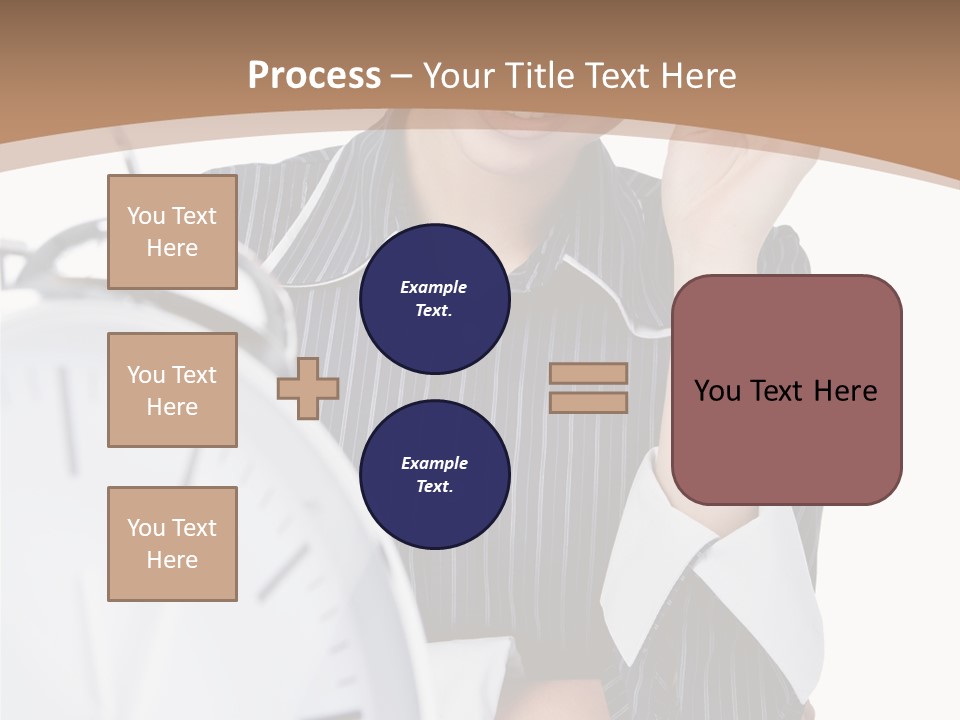 Process – Your Title Text Here

You Text Here

You Text Here

You Text Here

Example Text.

Example Text.

You Text Here